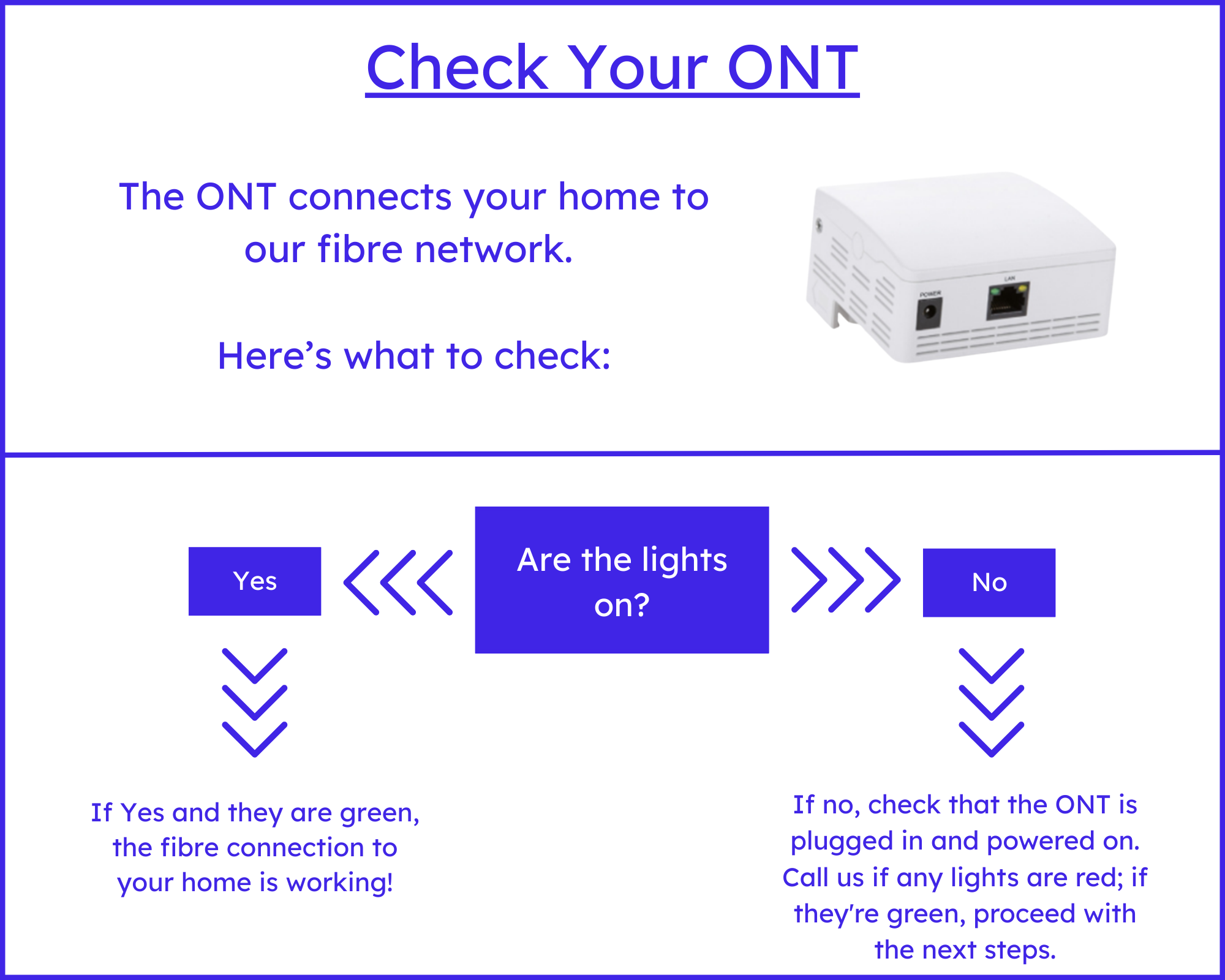 Check Your ONT

The ONT connects your home to our fibre network.

Here’s what to check:

POWER

LAN

Yes

Are the lights on?

No

If Yes and they are green, the fibre connection to your home is working!

If no, check that the ONT is plugged in and powered on. Call us if any lights are red; if they're green, proceed with the next steps.